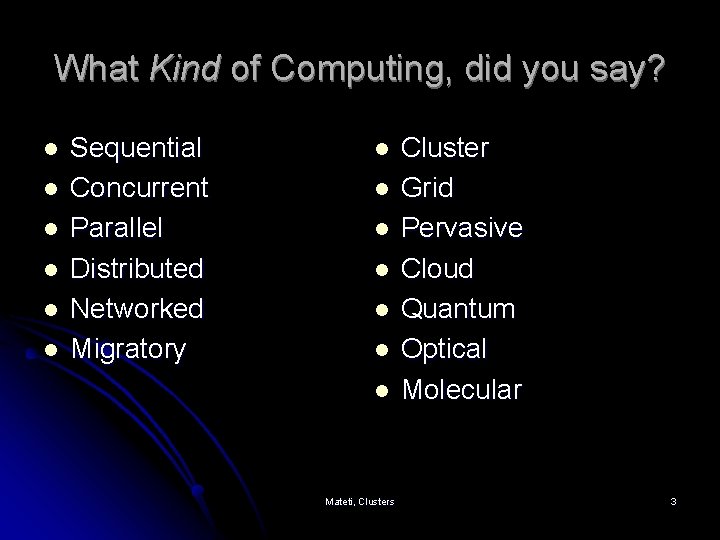 What Kind of Computing, did you say?

- Sequential
- Concurrent
- Parallel
- Distributed
- Networked
- Migratory

- Cluster
- Grid
- Pervasive
- Cloud
- Quantum
- Optical
- Molecular

Mateti, Clusters

3